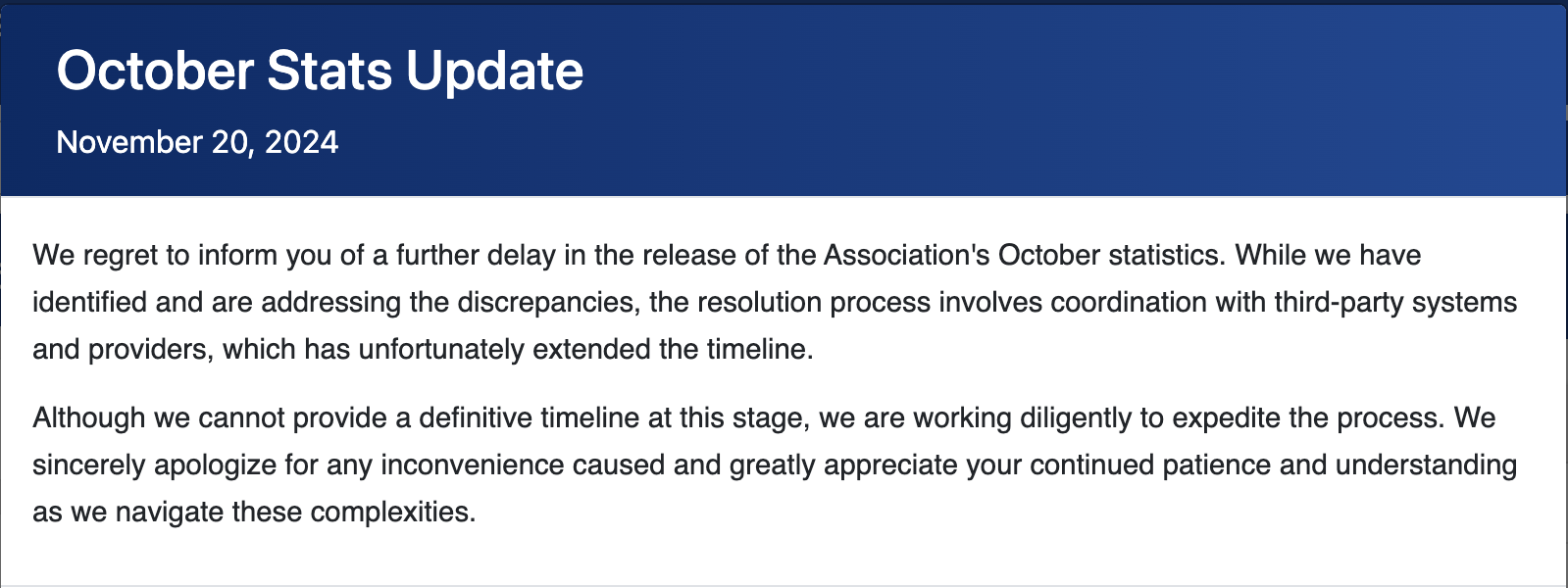 October Stats Update

November 20, 2024

We regret to inform you of a further delay in the release of the Association's October statistics. While we have identified and are addressing the discrepancies, the resolution process involves coordination with third-party systems and providers, which has unfortunately extended the timeline.

Although we cannot provide a definitive timeline at this stage, we are working diligently to expedite the process. We sincerely apologize for any inconvenience caused and greatly appreciate your continued patience and understanding as we navigate these complexities.